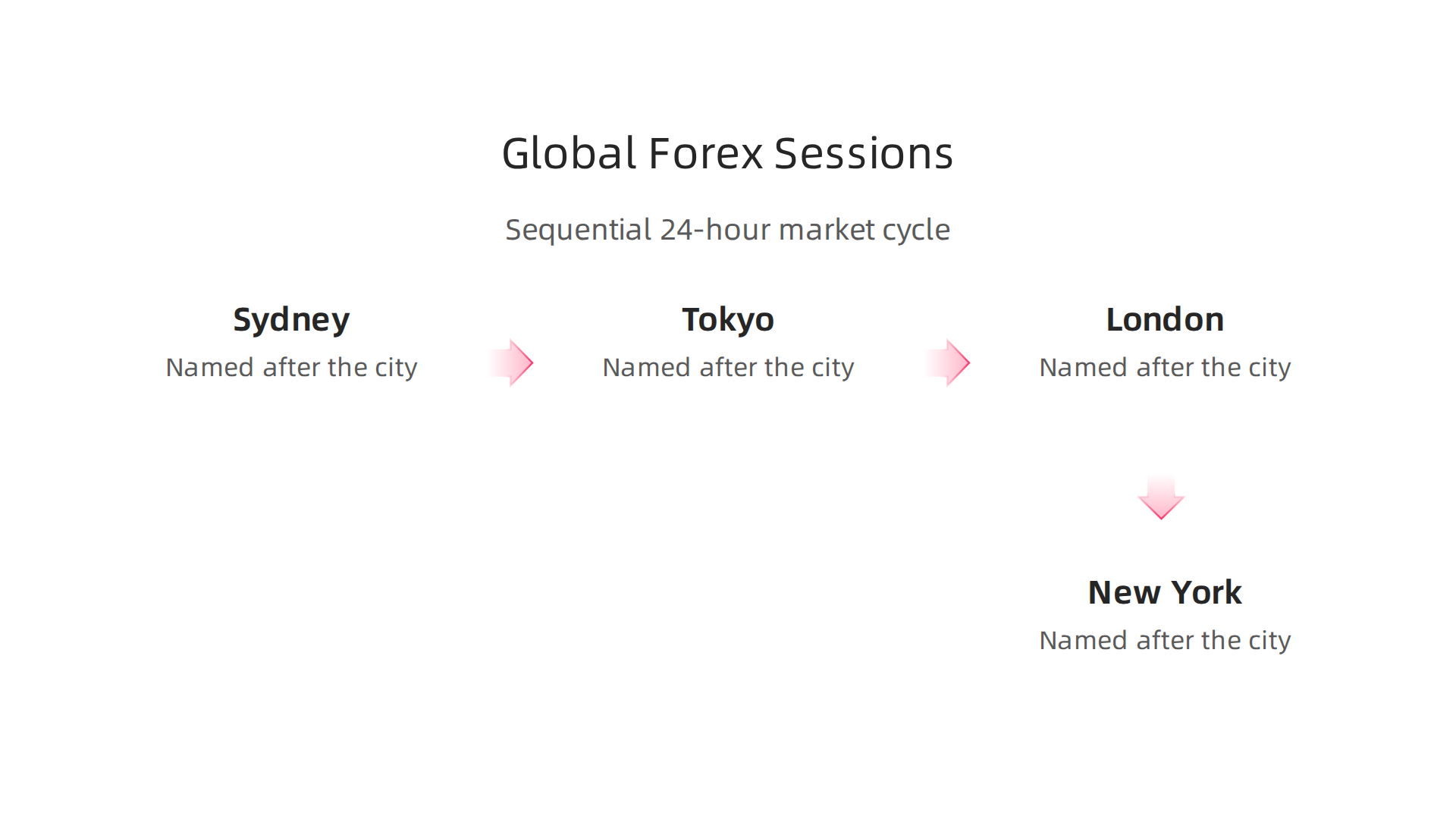 Global Forex Sessions

Sequential 24-hour market cycle

Sydney
Named after the city

Tokyo
Named after the city

London
Named after the city

New York
Named after the city